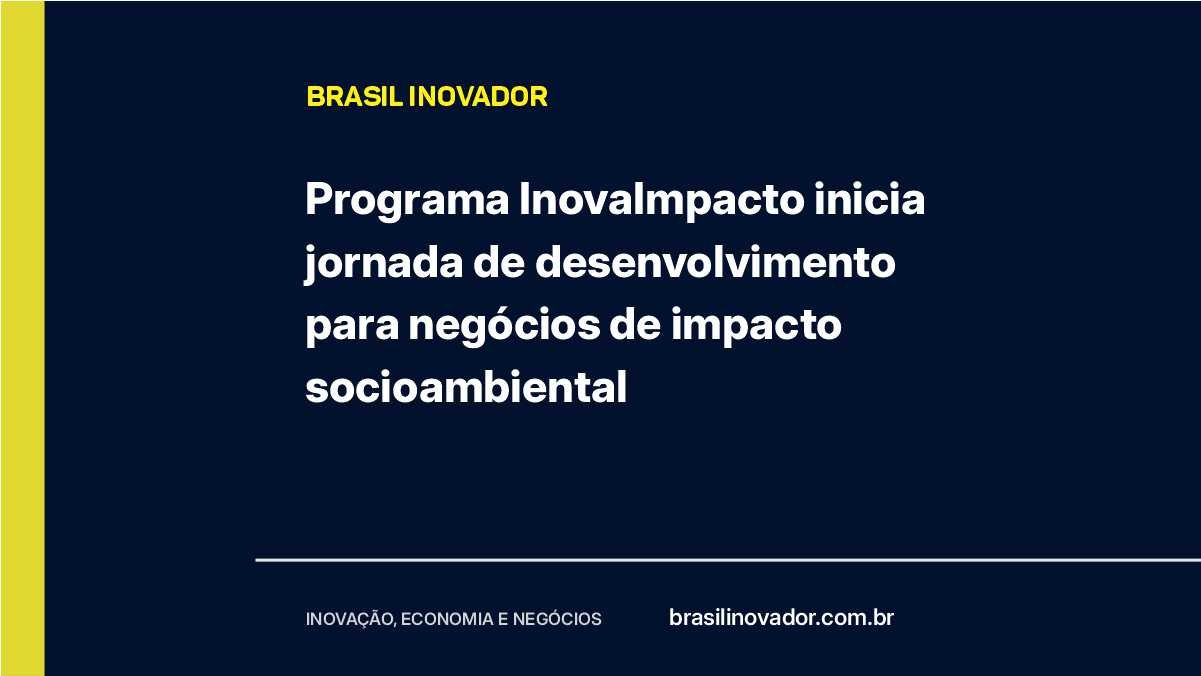 BRASIL INOVADOR

Programa InovaImpacto inicia jornada de desenvolvimento para negócios de impacto socioambiental

INOVAÇÃO, ECONOMIA E NEGÓCIOS

brasilinovador.com.br